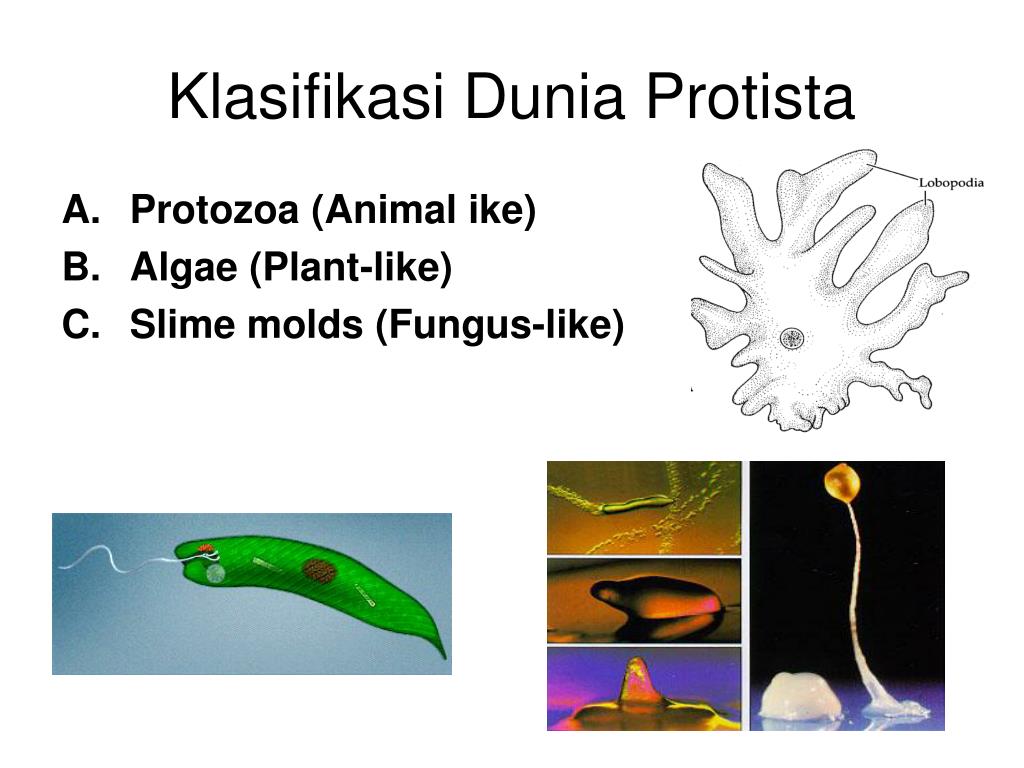 Klasifikasi Dunia Protista

A. Protozoa (Animal ike)
B. Algae (Plant-like)
C. Slime molds (Fungus-like)

Lobopodia